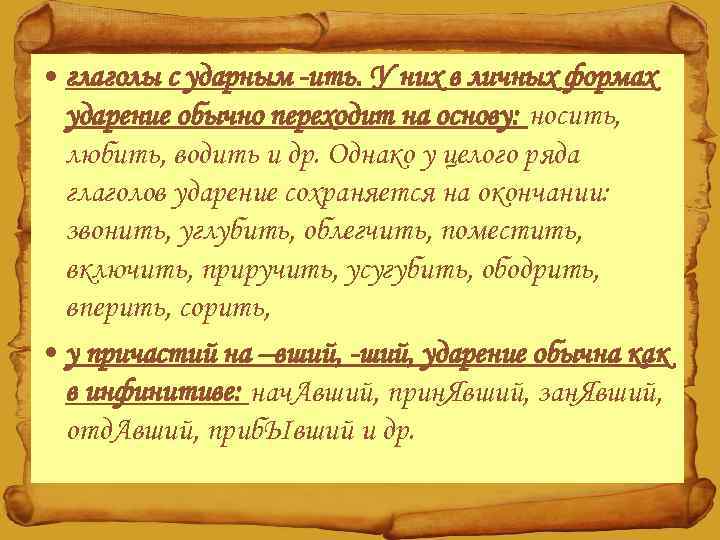 • глаголы с ударным -ить. У них в личных формах ударение обычно переходит на основу: носить, любить, водить и др. Однако у целого ряда глаголов ударение сохраняется на окончании: звонить, углубить, облегчить, поместить, включить, приручить, усугубить, ободрить, вперить, сорить,

• у причастий на –вший, -ший, ударение обычна как в инфинитиве: начАвший, принЯвший, занЯвший, отдАвший, прибЫвший и др.